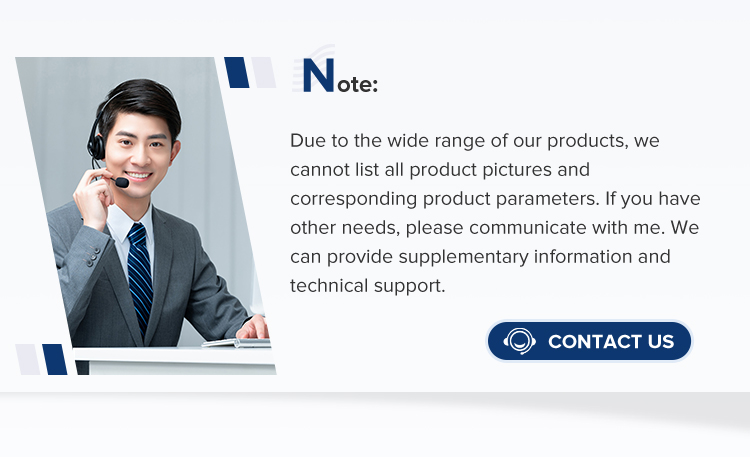 Note:

Due to the wide range of our products, we cannot list all product pictures and corresponding product parameters. If you have other needs, please communicate with me. We can provide supplementary information and technical support.

CONTACT US